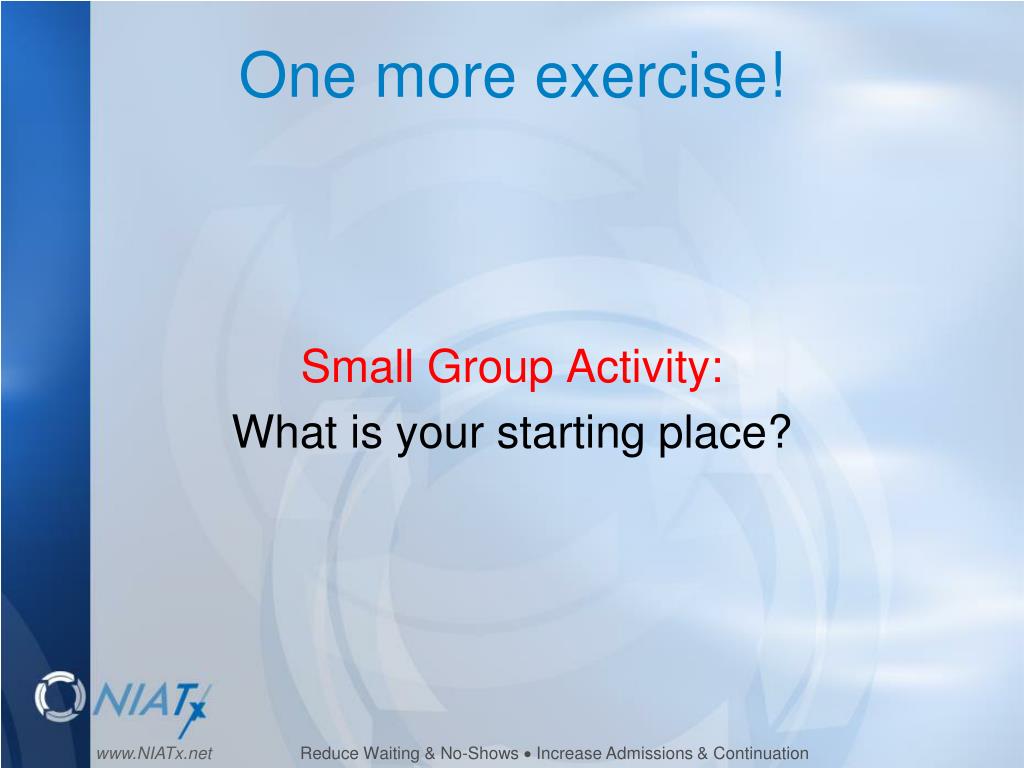 One more exercise!

Small Group Activity:
What is your starting place?

NIATx

www.NIATx.net

Reduce Waiting & No-Shows • Increase Admissions & Continuation